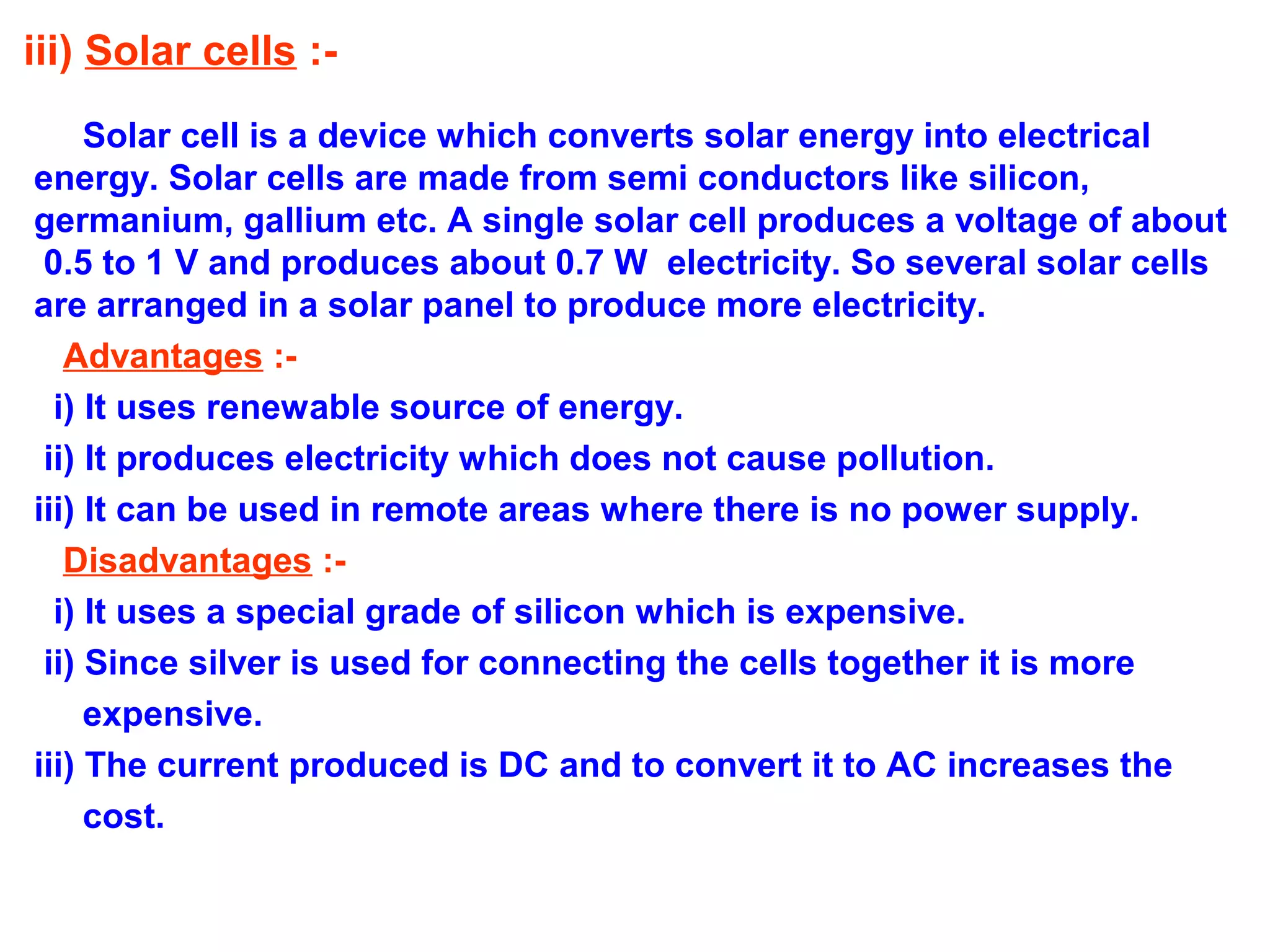 iii) Solar cells :-

Solar cell is a device which converts solar energy into electrical energy. Solar cells are made from semi conductors like silicon, germanium, gallium etc. A single solar cell produces a voltage of about 0.5 to 1 V and produces about 0.7 W electricity. So several solar cells are arranged in a solar panel to produce more electricity.

Advantages :-

i) It uses renewable source of energy.

ii) It produces electricity which does not cause pollution.

iii) It can be used in remote areas where there is no power supply.

Disadvantages :-

i) It uses a special grade of silicon which is expensive.

ii) Since silver is used for connecting the cells together it is more expensive.

iii) The current produced is DC and to convert it to AC increases the cost.